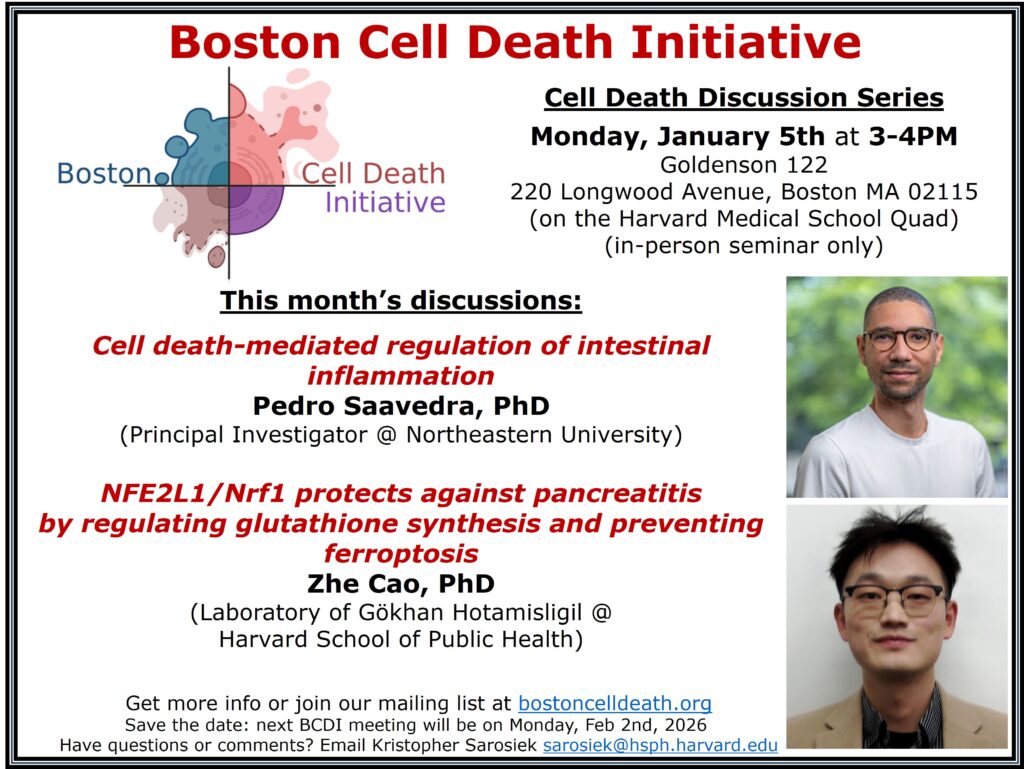 Boston Cell Death Initiative

Boston Cell Death Initiative

Cell Death Discussion Series

Monday, January 5th at 3-4PM
Goldenson 122
220 Longwood Avenue, Boston MA 02115
(on the Harvard Medical School Quad)
(in-person seminar only)

This month's discussions:

Cell death-mediated regulation of intestinal inflammation
Pedro Saavedra, PhD
(Principal Investigator @ Northeastern University)

NFE2L1/Nrf1 protects against pancreatitis by regulating glutathione synthesis and preventing ferroptosis
Zhe Cao, PhD
(Laboratory of Gökhan Hotamisligil @ Harvard School of Public Health)

Get more info or join our mailing list at bostoncelldeath.org
Save the date: next BCDI meeting will be on Monday, Feb 2nd, 2026
Have questions or comments? Email Kristopher Sarosiek sarosiek@hsph.harvard.edu